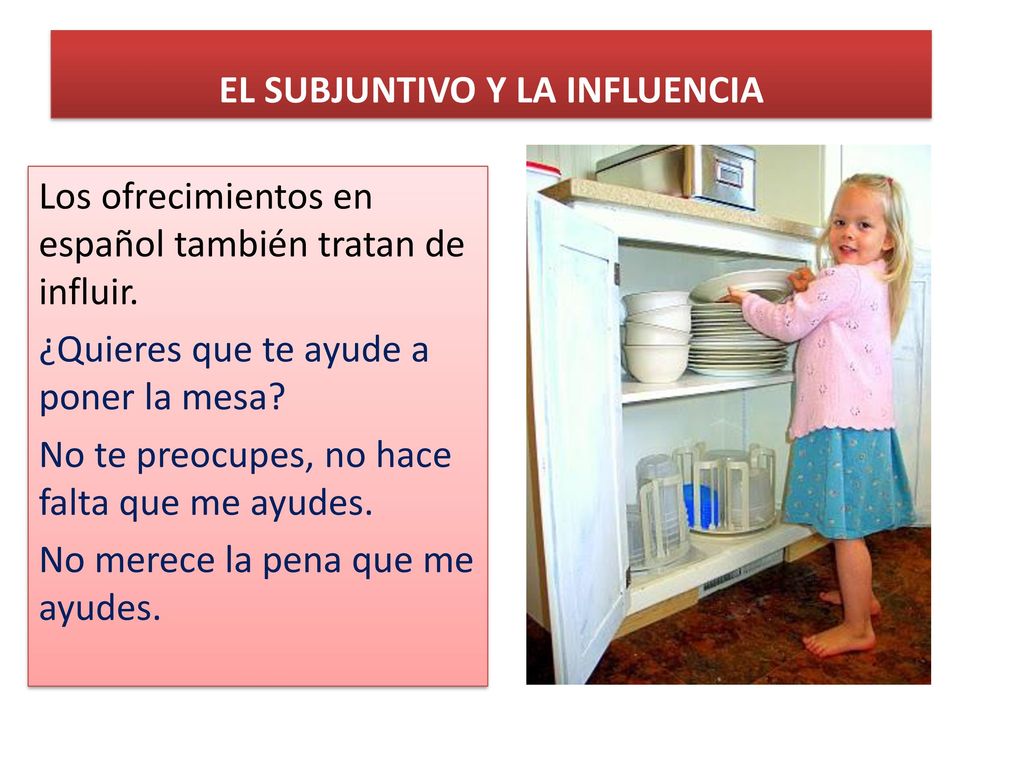 EL SUBJUNTIVO Y LA INFLUENCIA

Los ofrecimientos en español también tratan de influir.

¿Quieres que te ayude a poner la mesa?

No te preocupes, no hace falta que me ayudes.

No merece la pena que me ayudes.